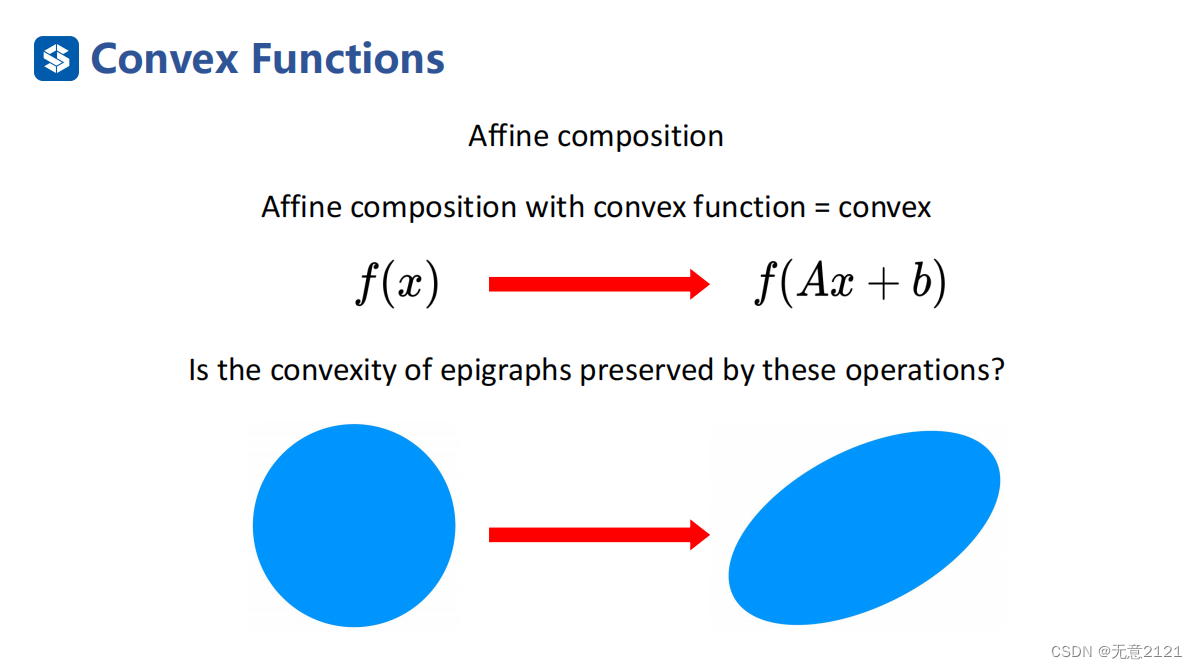 Convex Functions

Affine composition

Affine composition with convex function = convex

$f(x)$ $f(Ax+b)$

Is the convexity of epigraphs preserved by these operations?

CSDN @无意2121